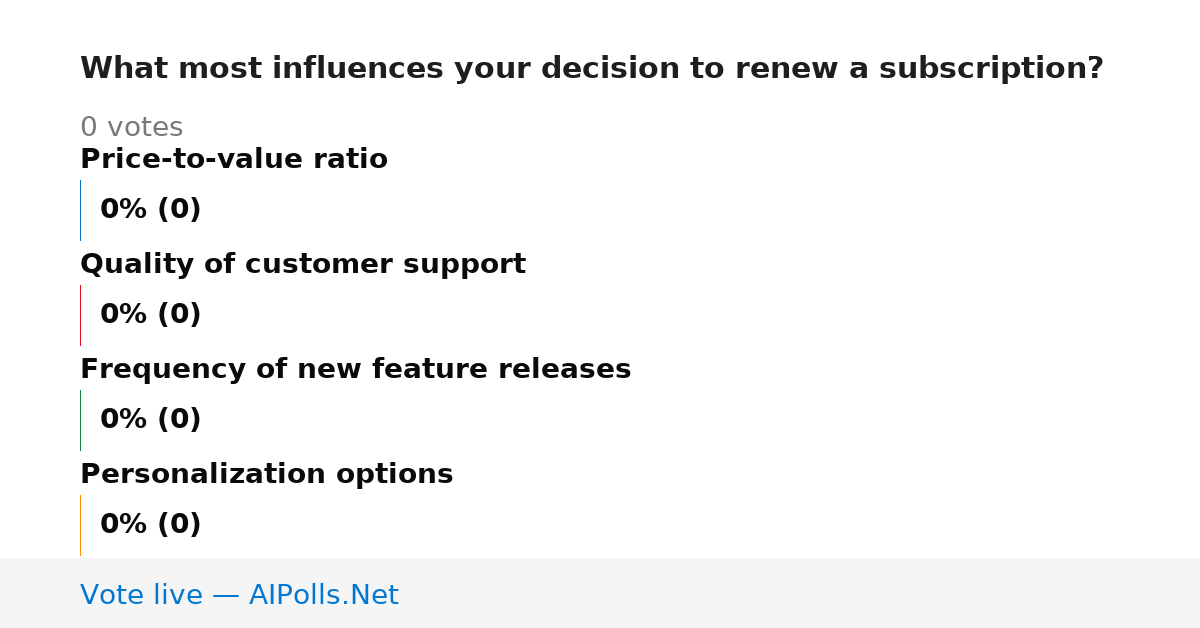 What most influences your decision to renew a subscription?

0 votes

Price-to-value ratio

0% (0)

Quality of customer support

0% (0)

Frequency of new feature releases

0% (0)

Personalization options

0% (0)

Vote live — AIPolls.Net